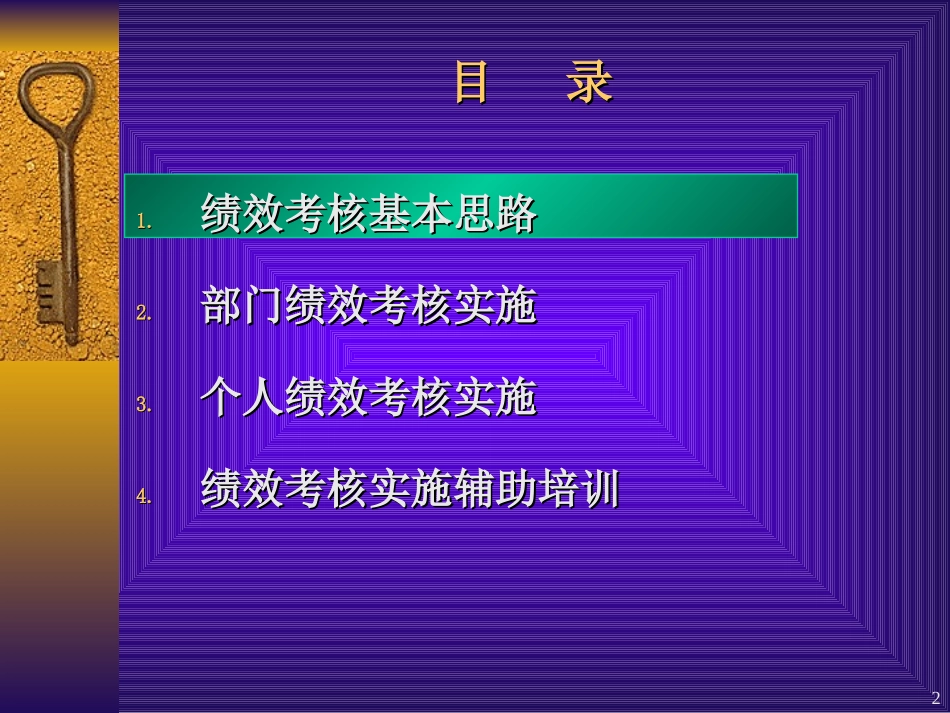 目　录

1. 绩效考核基本思路

2. 部门绩效考核实施

3. 个人绩效考核实施

4. 绩效考核实施辅助培训

2